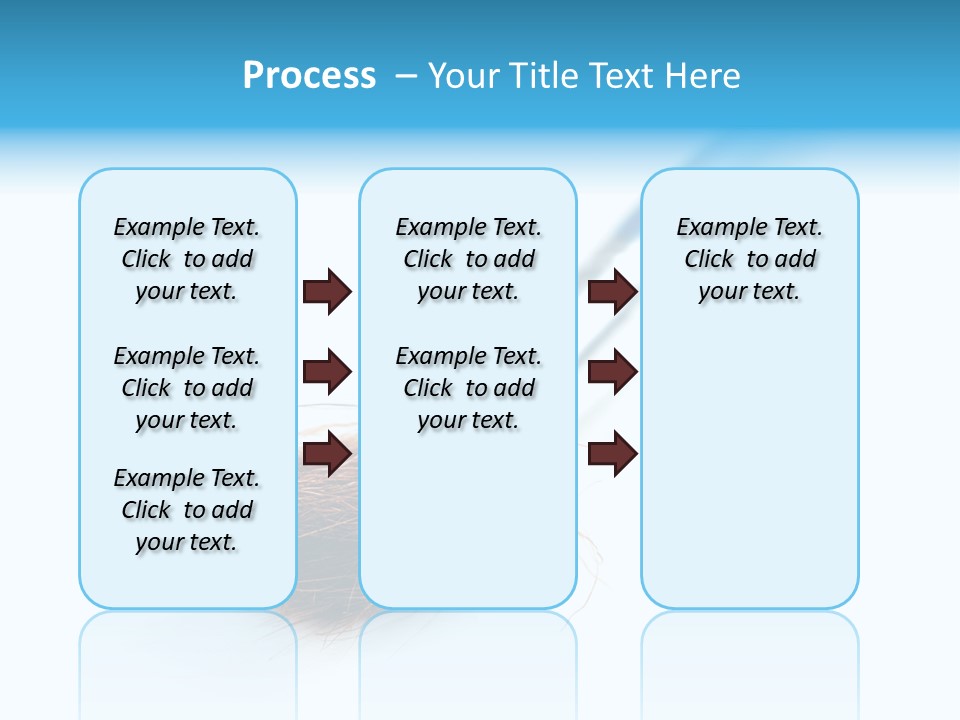 Process – Your Title Text Here

Example Text. Click to add your text.

Example Text. Click to add your text.

Example Text. Click to add your text.

Example Text. Click to add your text.

Example Text. Click to add your text.

Example Text. Click to add your text.